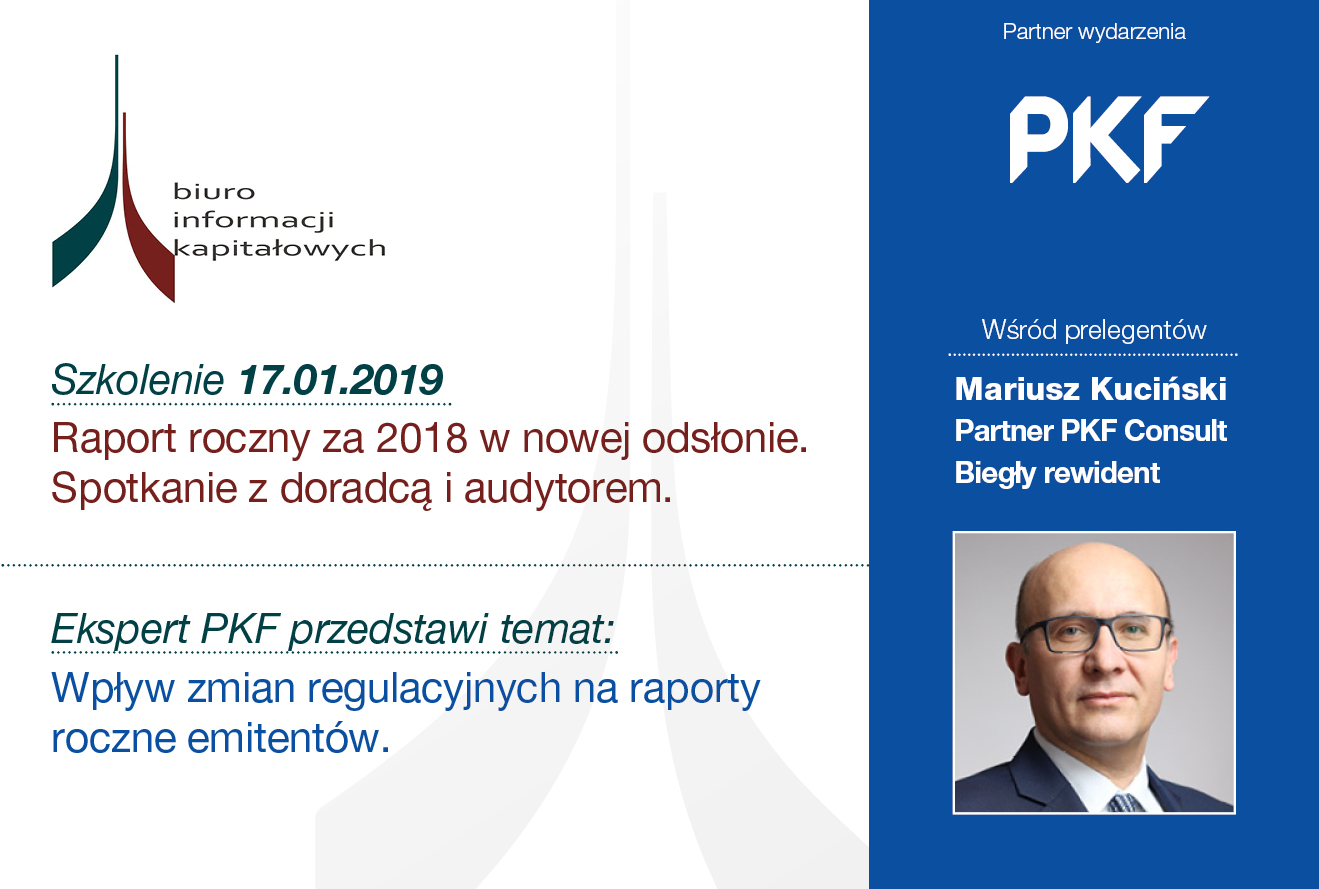 biuro
informacji
kapitałowych

Szkolenie 17.01.2019

Raport roczny za 2018 w nowej odsłonie. Spotkanie z doradcą i audytorem.

Ekspert PKF przedstawi temat:

Wpływ zmian regulacyjnych na raporty roczne emitentów.

Partner wydarzenia

PKF

Wśród prelegentów

Mariusz Kuciński
Partner PKF Consult
Biegły rewident